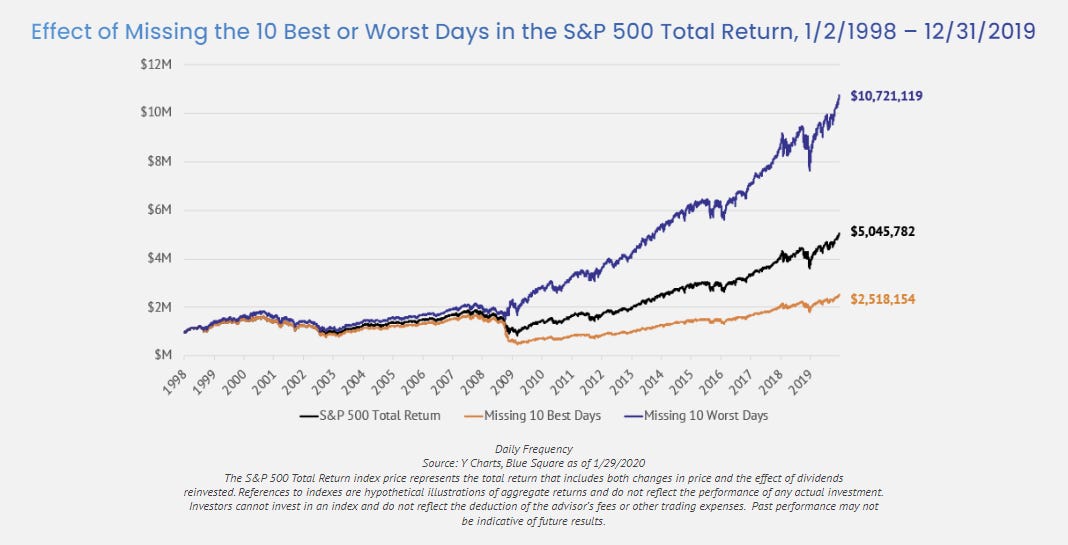 Effect of Missing the 10 Best or Worst Days in the S&P 500 Total Return, 1/2/1998 – 12/31/2019

$12M
$10M
$8M
$6M
$4M
$2M
$M

$10,721,119
$5,045,782
$2,518,154

1998 1999 2000 2001 2002 2003 2004 2005 2006 2007 2008 2009 2010 2011 2012 2013 2014 2015 2016 2017 2018 2019

S&P 500 Total Return
Missing 10 Best Days
Missing 10 Worst Days

Daily Frequency
Source: Y Charts, Blue Square as of 1/29/2020
The S&P 500 Total Return index price represents the total return that includes both changes in price and the effect of dividends reinvested. References to indexes are hypothetical illustrations of aggregate returns and do not reflect the performance of any actual investment. Investors cannot invest in an index and do not reflect the deduction of the advisor's fees or other trading expenses. Past performance may not be indicative of future results.